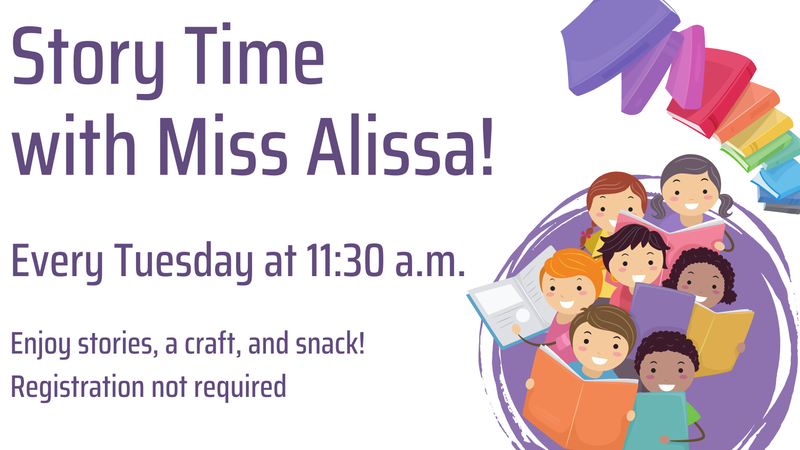 Story Time with Miss Alissa!

Every Tuesday at 11:30 a.m.

Enjoy stories, a craft, and snack!
Registration not required